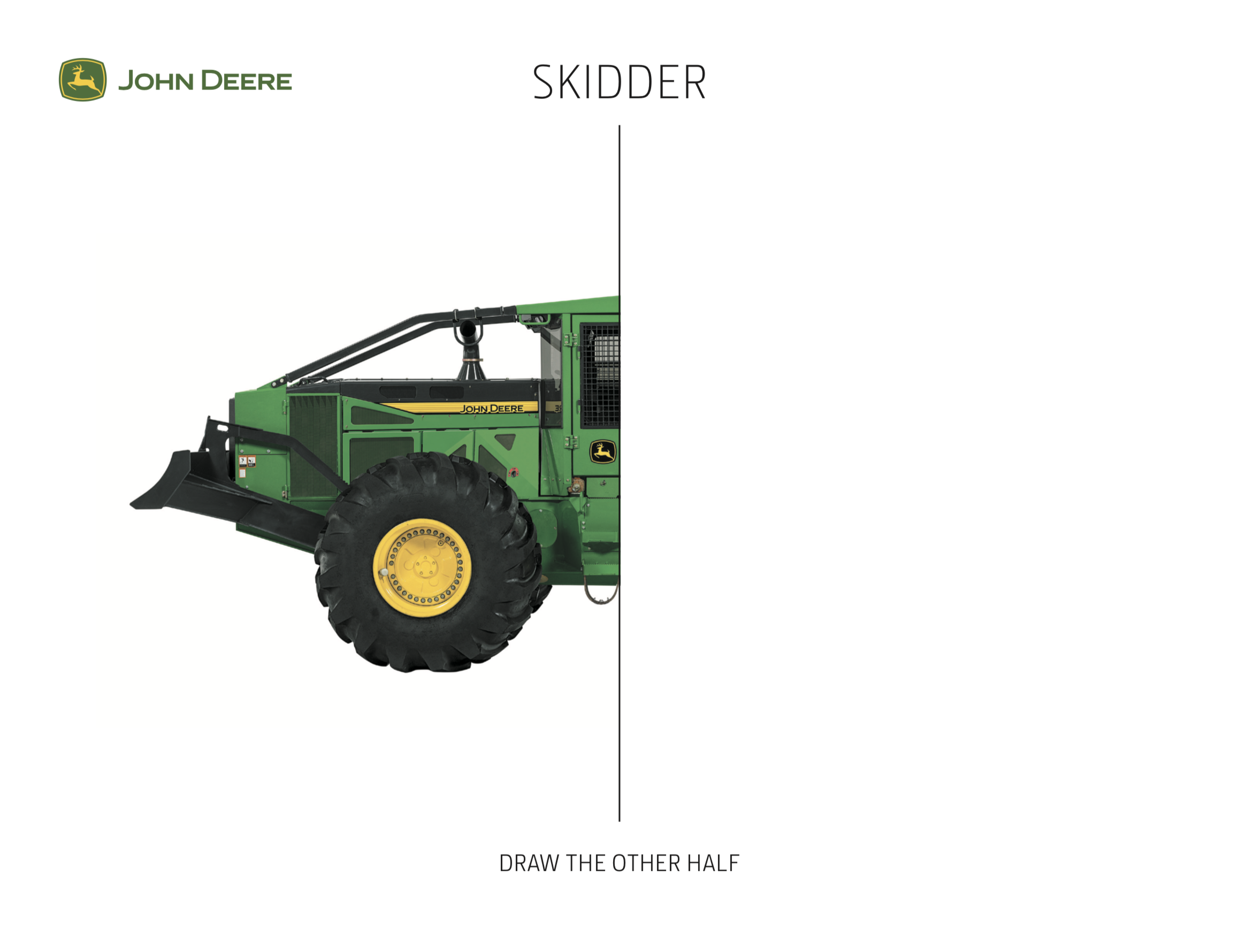 JOHN DEERE

SKIDDER

JOHN DEERE

DRAW THE OTHER HALF